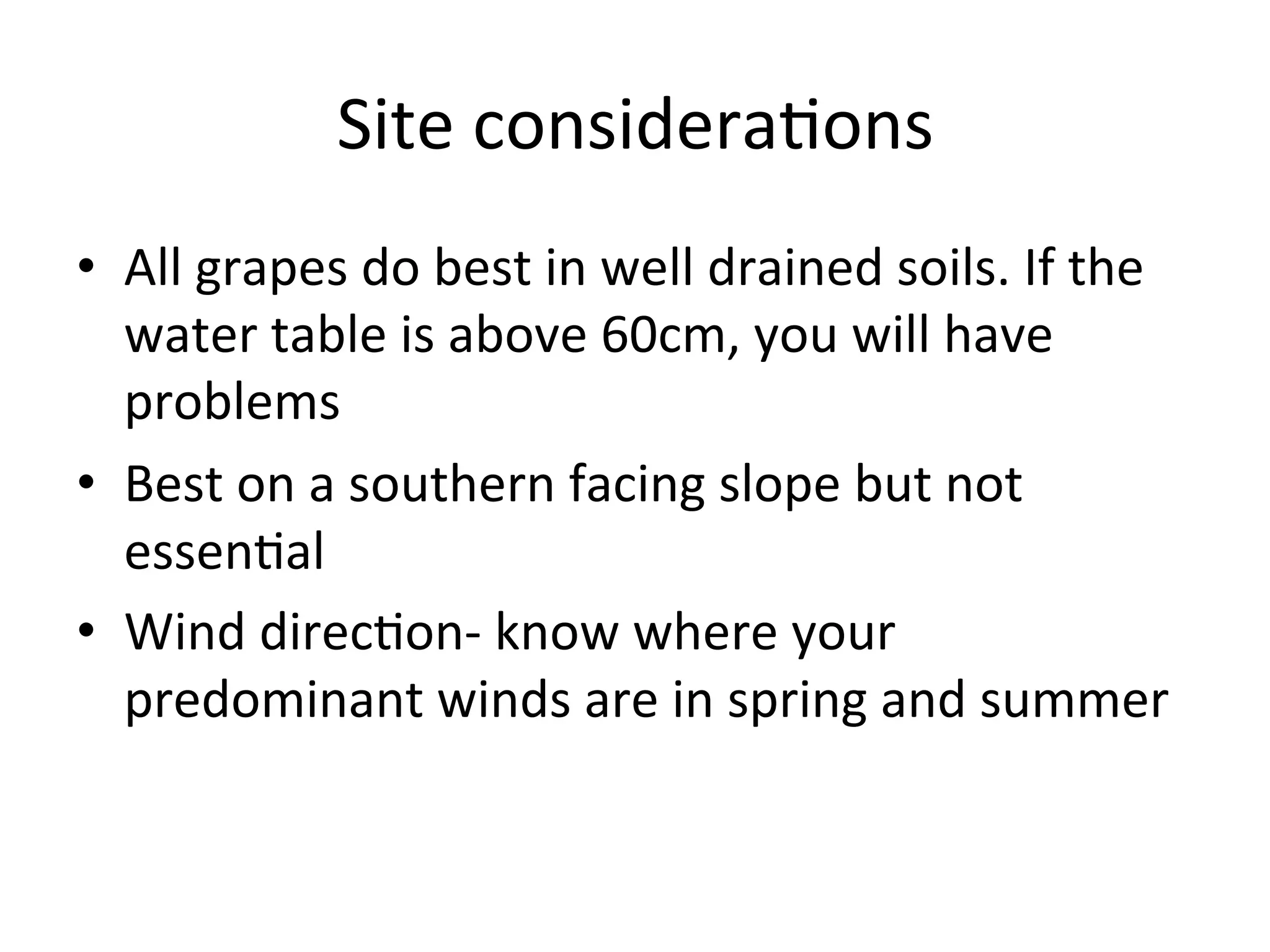 Site considerations

• All grapes do best in well drained soils. If the water table is above 60cm, you will have problems

• Best on a southern facing slope but not essential

• Wind direction- know where your predominant winds are in spring and summer